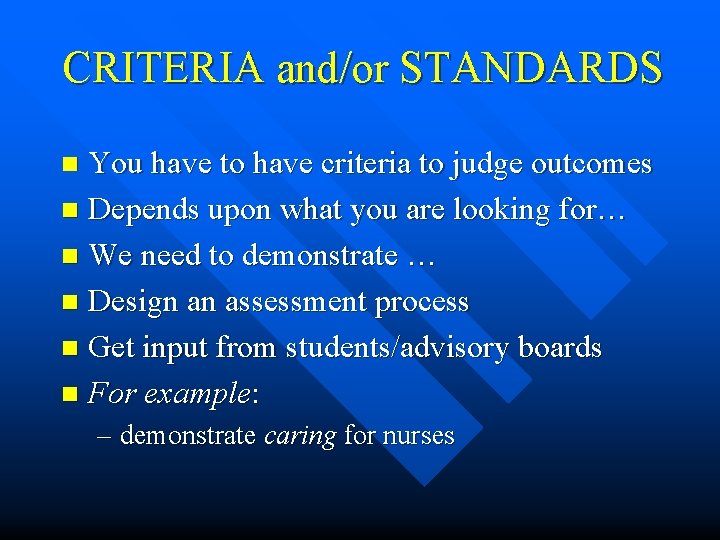 CRITERIA and/or STANDARDS

- You have to have criteria to judge outcomes
- Depends upon what you are looking for…
- We need to demonstrate …
- Design an assessment process
- Get input from students/advisory boards
- For example:
  – demonstrate caring for nurses